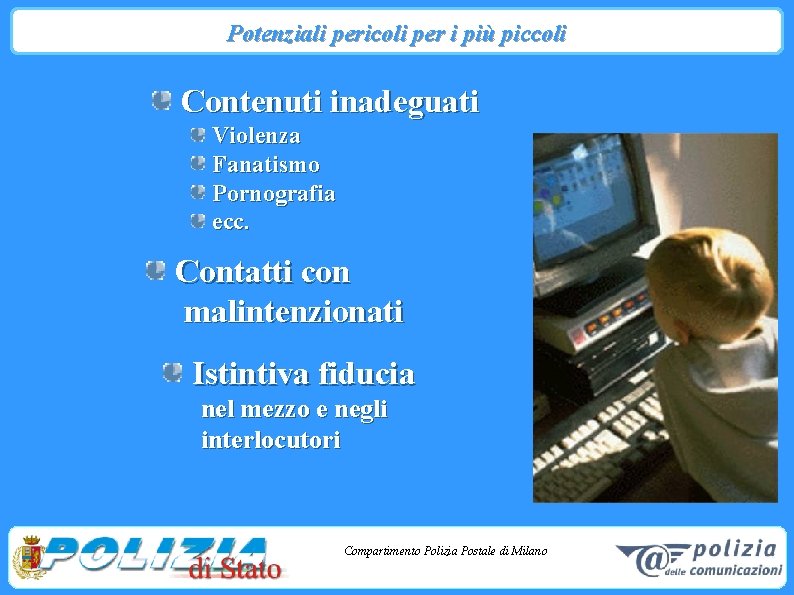 Potenziali pericoli per i più piccoli

Contenuti inadeguati
Violenza
Fanatismo
Pornografia
ecc.

Contatti con malintenzionati

Istintiva fiducia nel mezzo e negli interlocutori

POLIZIA di Stato

Compartimento Polizia Postale di Milano

@ polizia delle comunicazioni